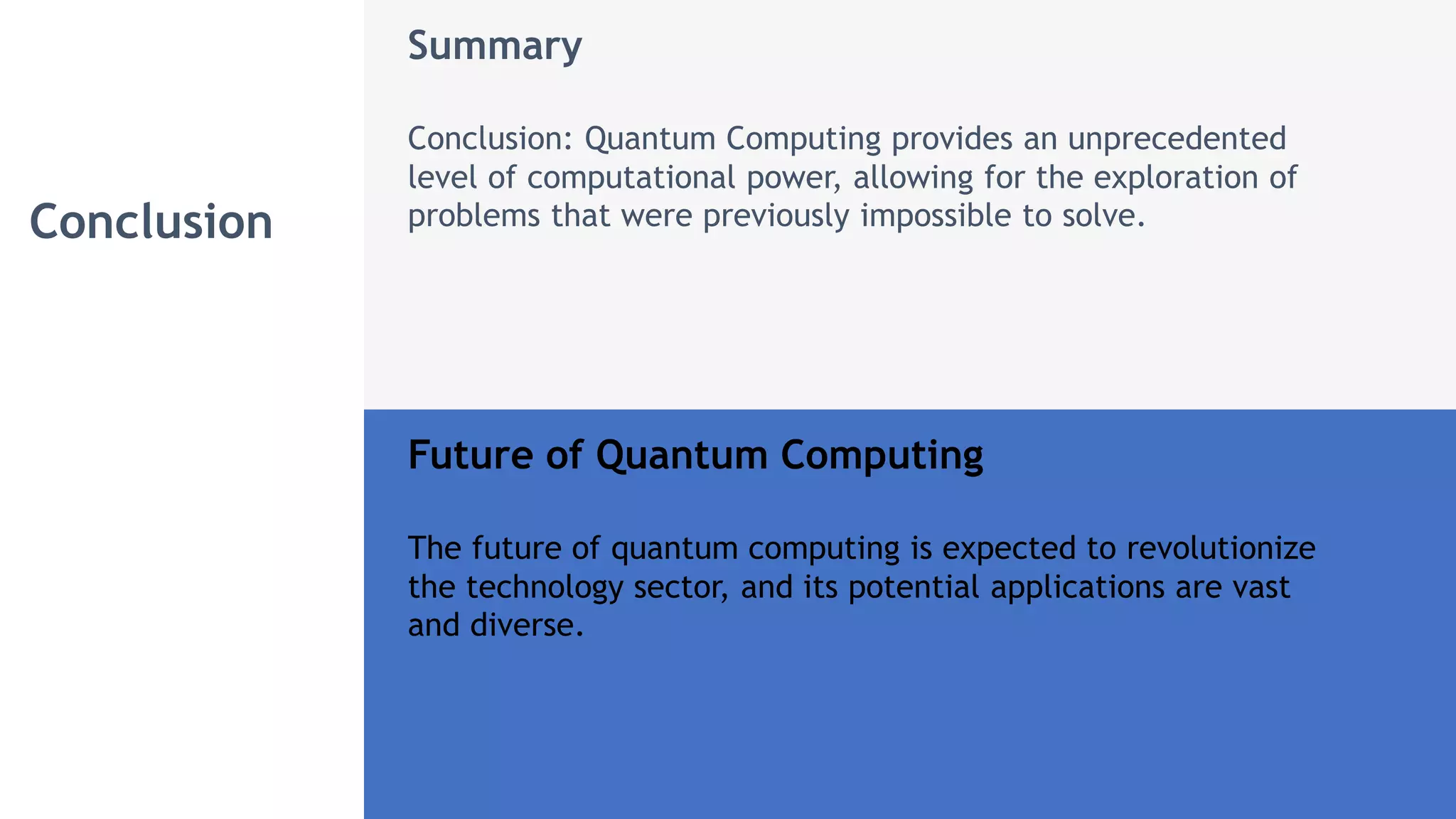 Conclusion

Summary

Conclusion: Quantum Computing provides an unprecedented level of computational power, allowing for the exploration of problems that were previously impossible to solve.

Future of Quantum Computing

The future of quantum computing is expected to revolutionize the technology sector, and its potential applications are vast and diverse.